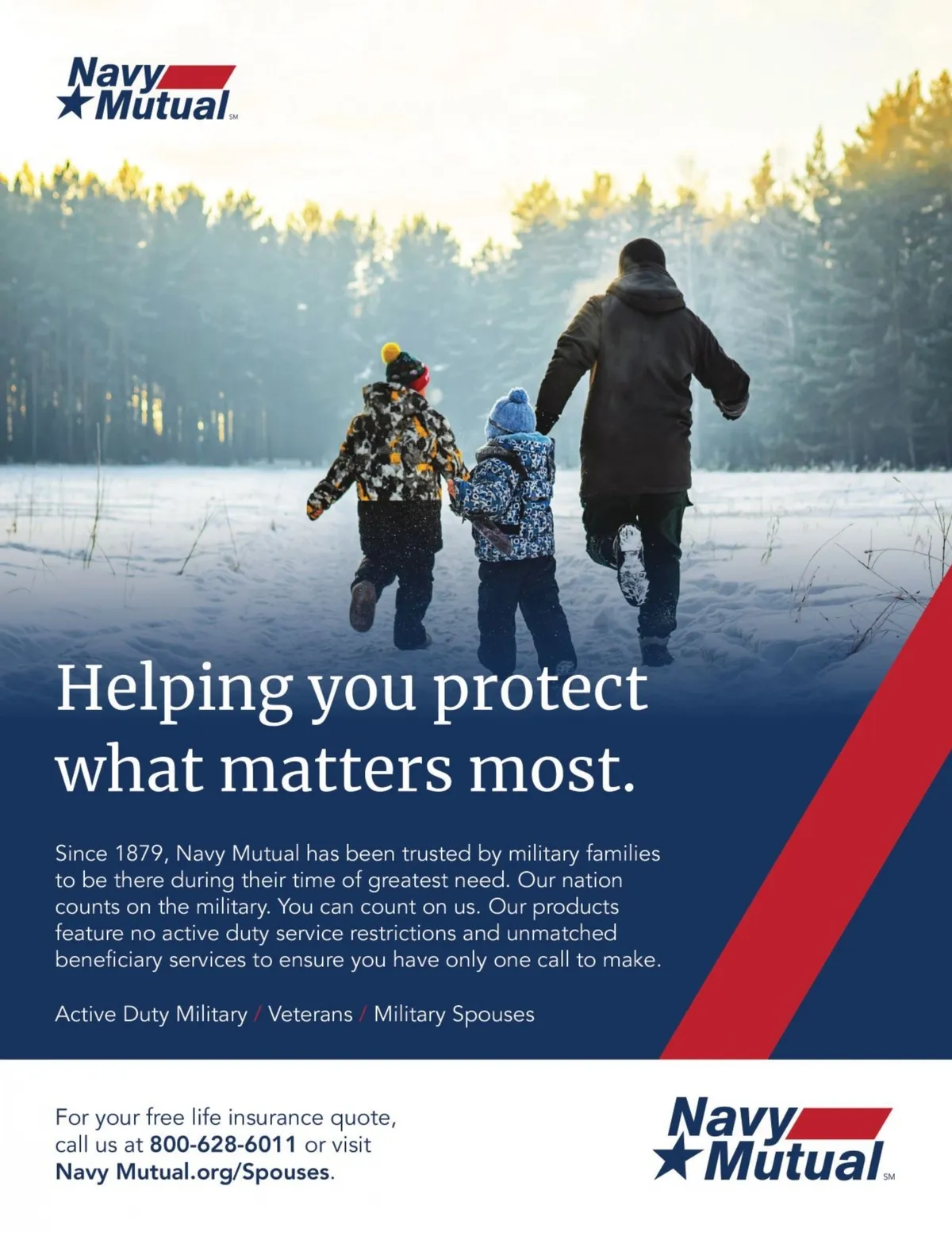 Navy Mutual SM

Helping you protect what matters most.

Since 1879, Navy Mutual has been trusted by military families to be there during their time of greatest need. Our nation counts on the military. You can count on us. Our products feature no active duty service restrictions and unmatched beneficiary services to ensure you have only one call to make.

Active Duty Military / Veterans / Military Spouses

For your free life insurance quote, call us at 800-628-6011 or visit Navy Mutual.org/Spouses.

Navy Mutual SM